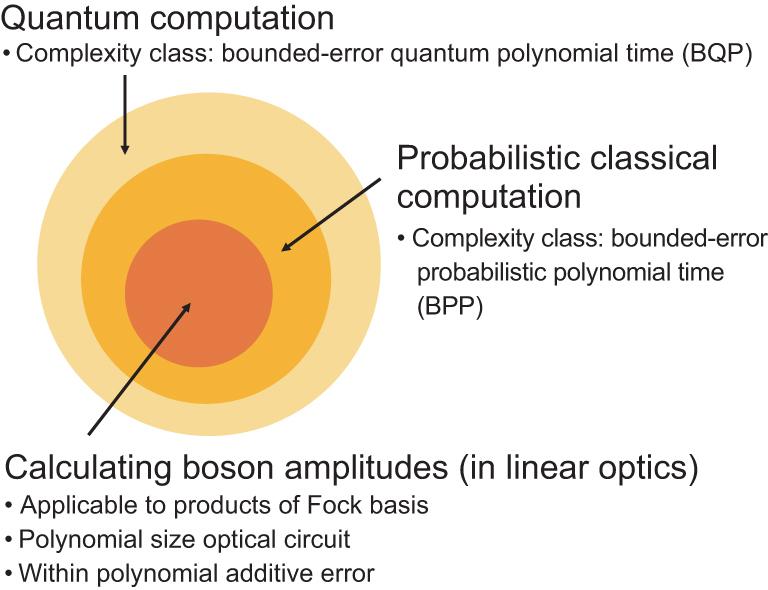 Quantum computation
• Complexity class: bounded-error quantum polynomial time (BQP)

Probabilistic classical computation
• Complexity class: bounded-error probabilistic polynomial time (BPP)

Calculating boson amplitudes (in linear optics)
• Applicable to products of Fock basis
• Polynomial size optical circuit
• Within polynomial additive error